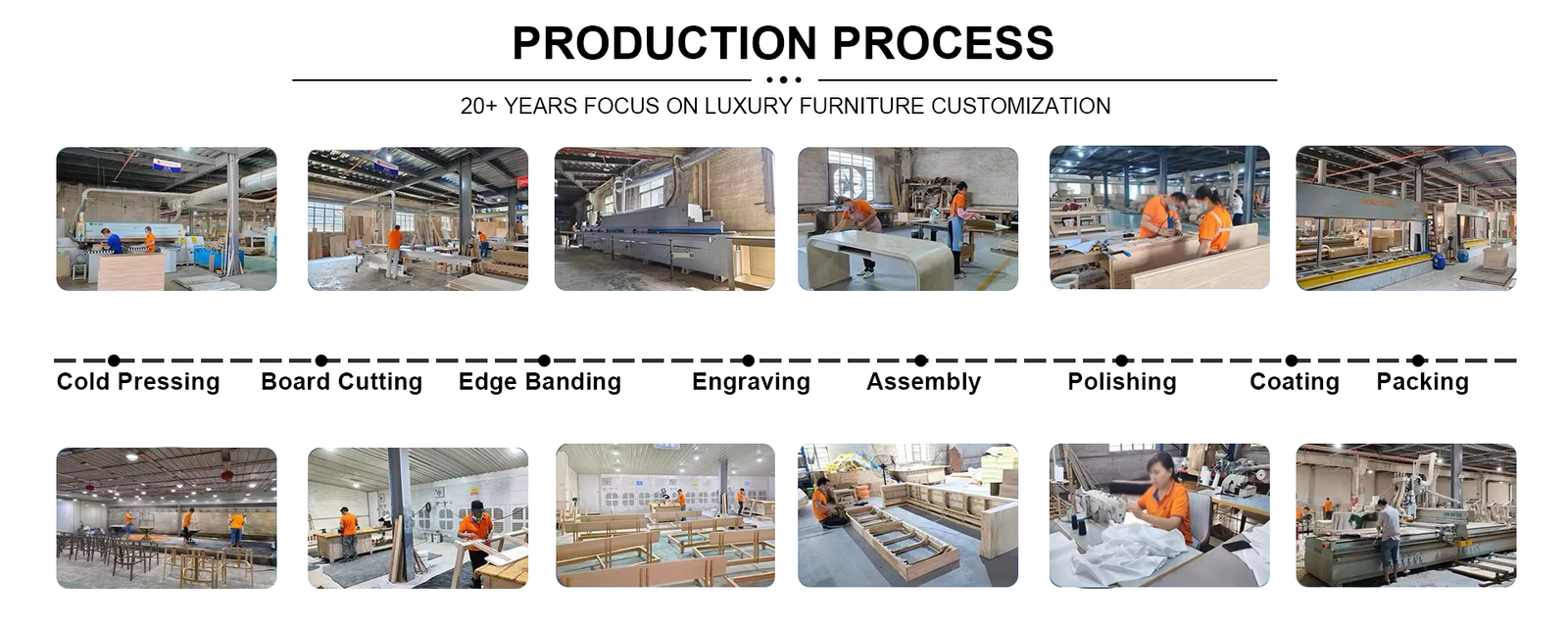 PRODUCTION PROCESS

20+ YEARS FOCUS ON LUXURY FURNITURE CUSTOMIZATION

Cold Pressing Board Cutting Edge Banding Engraving Assembly Polishing Coating Packing